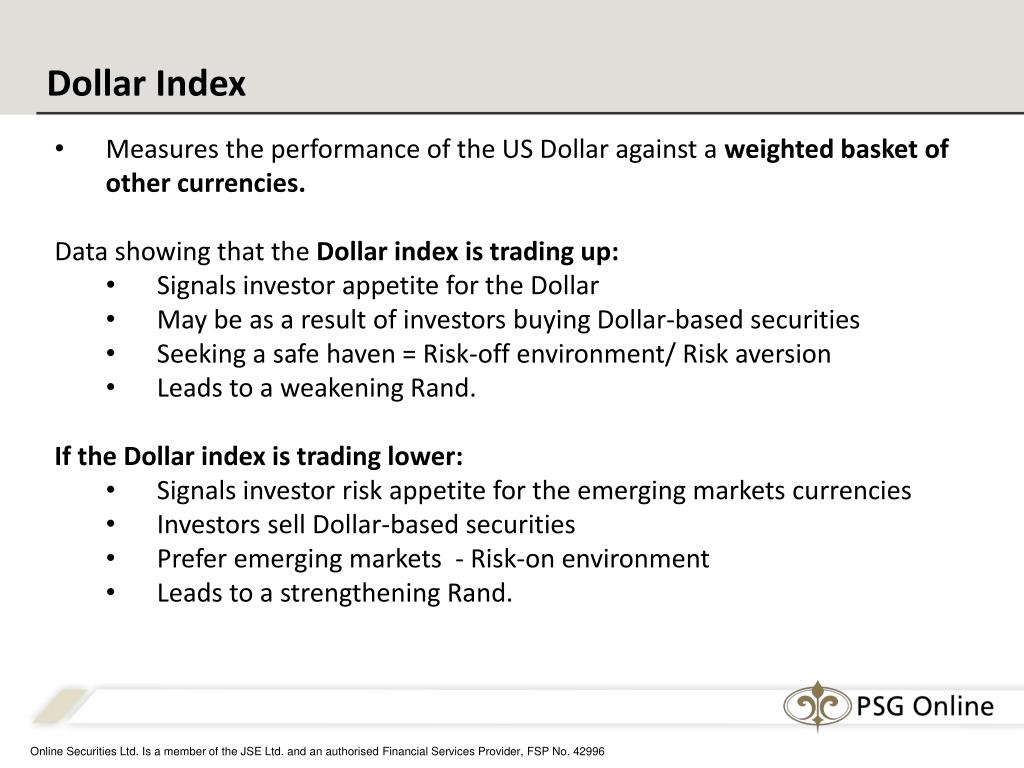 Dollar Index

• Measures the performance of the US Dollar against a weighted basket of other currencies.

Data showing that the Dollar index is trading up:
• Signals investor appetite for the Dollar
• May be as a result of investors buying Dollar-based securities
• Seeking a safe haven = Risk-off environment/ Risk aversion
• Leads to a weakening Rand.

If the Dollar index is trading lower:
• Signals investor risk appetite for the emerging markets currencies
• Investors sell Dollar-based securities
• Prefer emerging markets - Risk-on environment
• Leads to a strengthening Rand.

PSG Online

Online Securities Ltd. Is a member of the JSE Ltd. and an authorised Financial Services Provider, FSP No. 42996